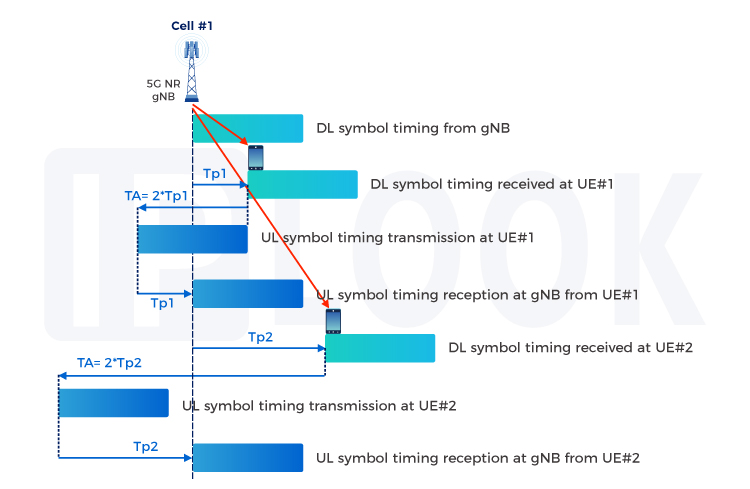 Cell #1

5G NR gNB

DL symbol timing from gNB

Tp1

DL symbol timing received at UE#1

TA= 2*Tp1

UL symbol timing transmission at UE#1

Tp1

UL symbol timing reception at gNB from UE#1

Tp2

DL symbol timing received at UE#2

TA= 2*Tp2

UL symbol timing transmission at UE#2

Tp2

UL symbol timing reception at gNB from UE#2

IPLOOK